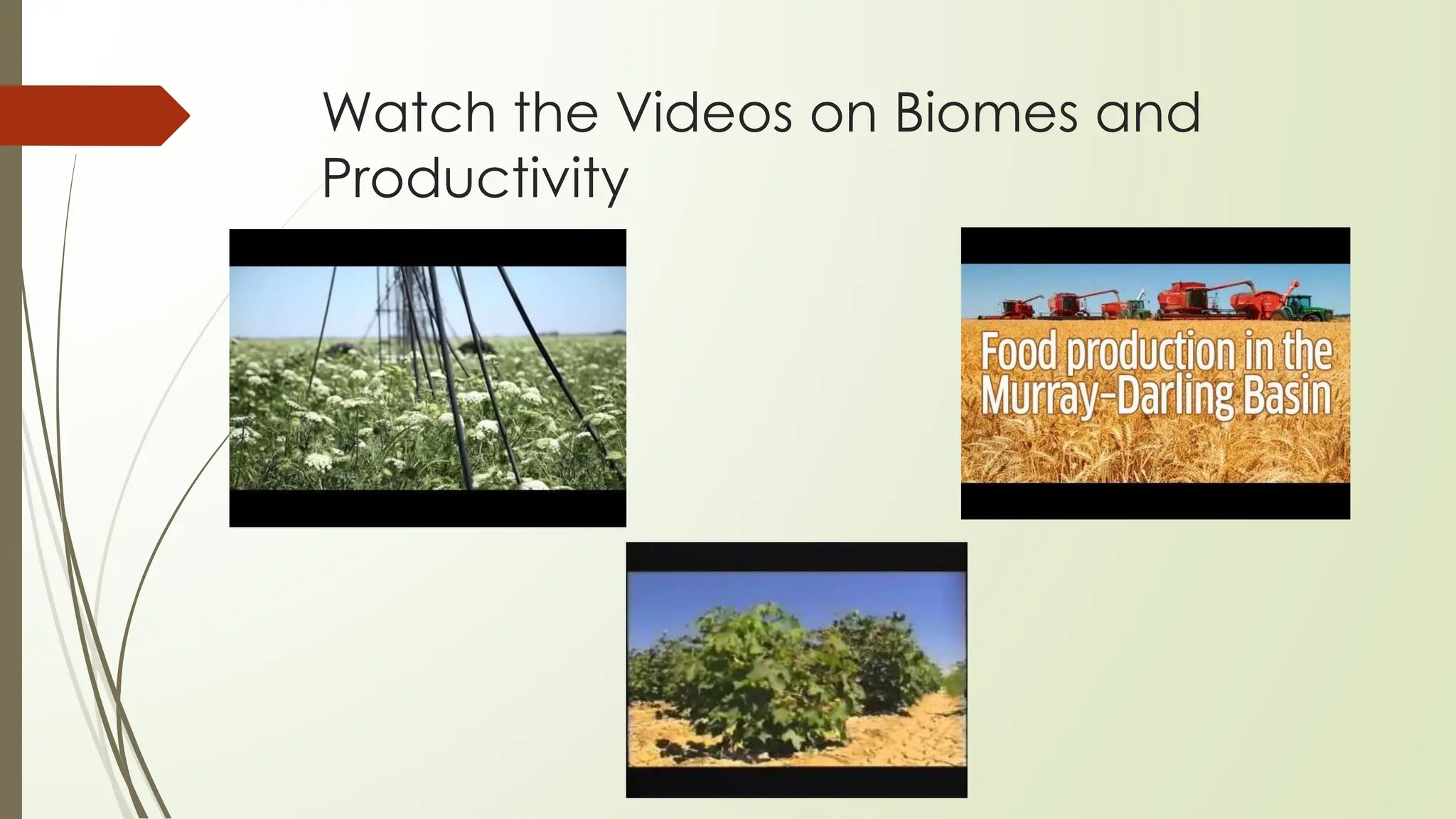 Watch the Videos on Biomes and Productivity

Food production in the Murray-Darling Basin